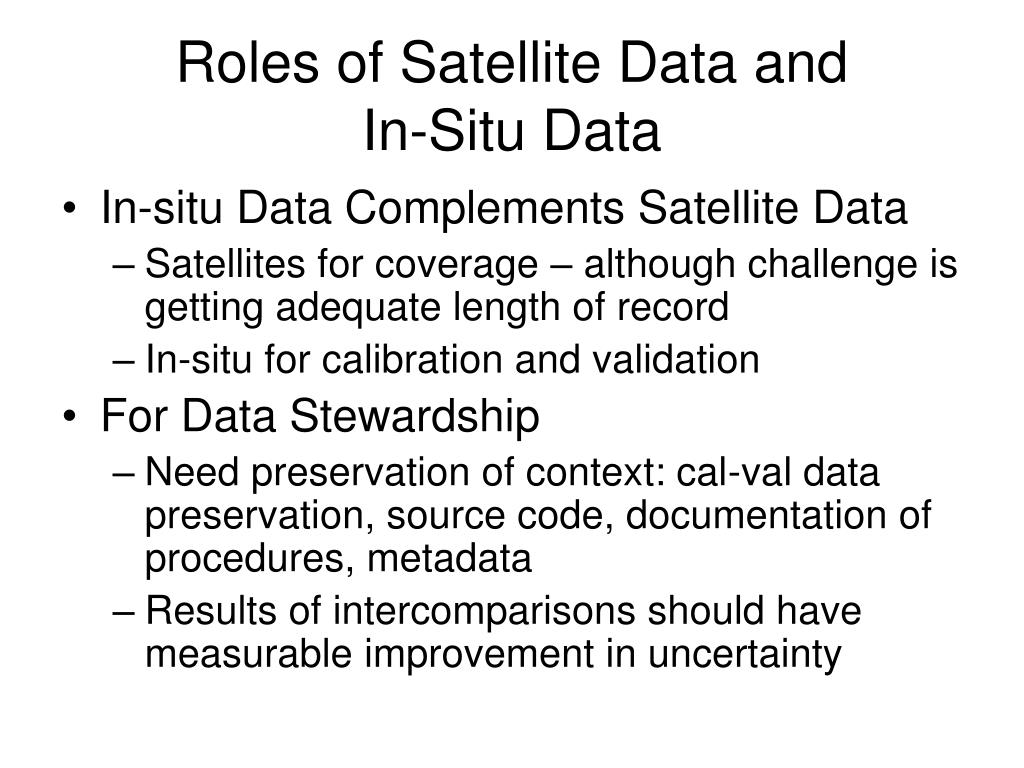 Roles of Satellite Data and
In-Situ Data

• In-situ Data Complements Satellite Data
– Satellites for coverage – although challenge is getting adequate length of record
– In-situ for calibration and validation
• For Data Stewardship
– Need preservation of context: cal-val data preservation, source code, documentation of procedures, metadata
– Results of intercomparisons should have measurable improvement in uncertainty